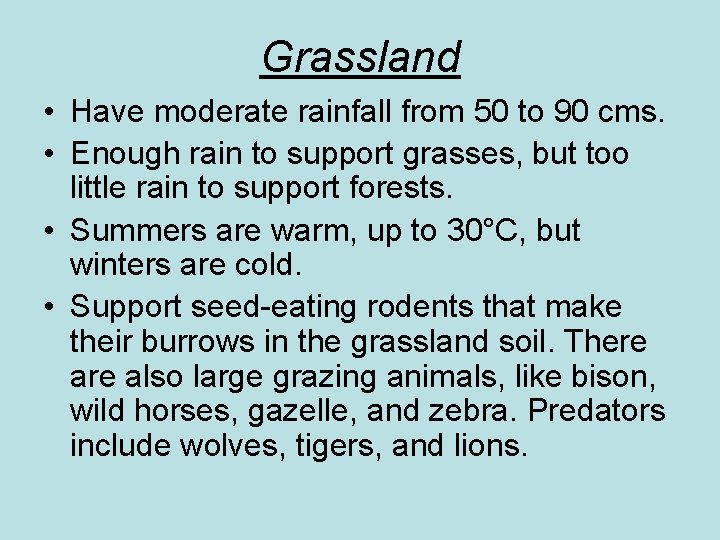 Grassland

• Have moderate rainfall from 50 to 90 cms.

• Enough rain to support grasses, but too little rain to support forests.

• Summers are warm, up to 30°C, but winters are cold.

• Support seed-eating rodents that make their burrows in the grassland soil. There are also large grazing animals, like bison, wild horses, gazelle, and zebra. Predators include wolves, tigers, and lions.